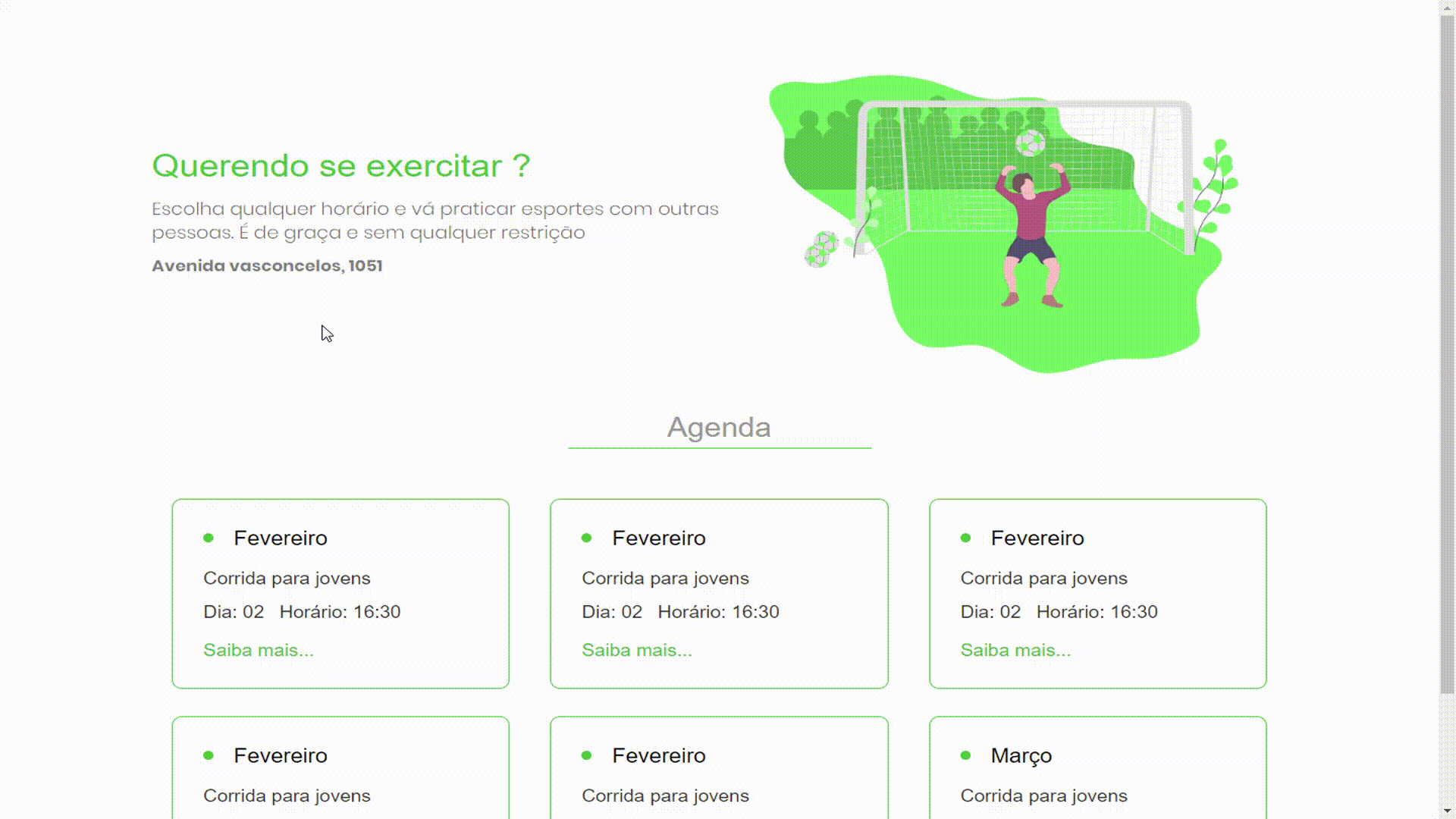 Querendo se exercitar ?

Escolha qualquer horário e vá praticar esportes com outras pessoas. É de graça e sem qualquer restrição

Avenida vasconcelos, 1051

Agenda

Fevereiro

Corrida para jovens

Dia: 02 Horário: 16:30

Saiba mais...

Fevereiro

Corrida para jovens

Dia: 02 Horário: 16:30

Saiba mais...

Fevereiro

Corrida para jovens

Dia: 02 Horário: 16:30

Saiba mais...

Fevereiro

Corrida para jovens

Fevereiro

Corrida para jovens

Março

Corrida para jovens